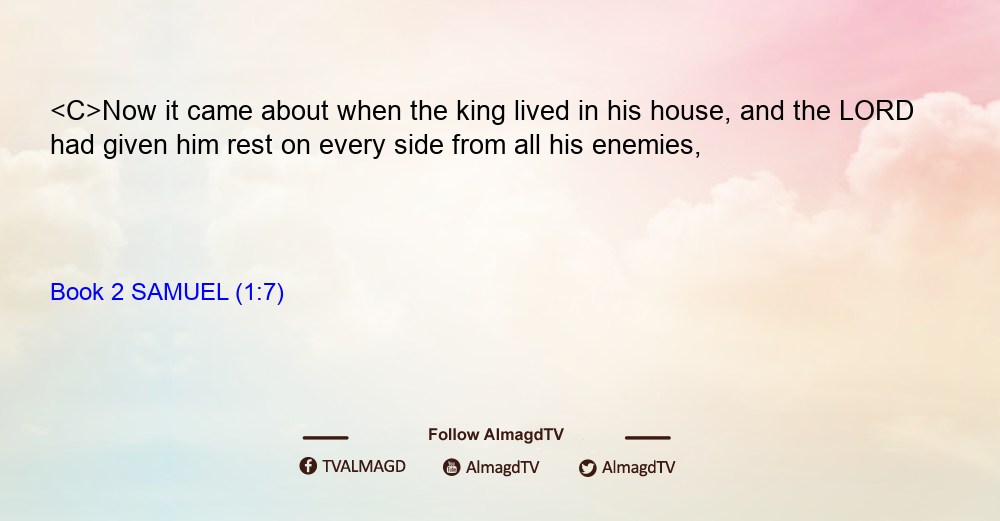 <C>Now it came about when the king lived in his house, and the LORD had given him rest on every side from all his enemies,

Book 2 SAMUEL (1:7)

Follow AlmagdTV

TVALMAGD AlmagdTV AlmagdTV